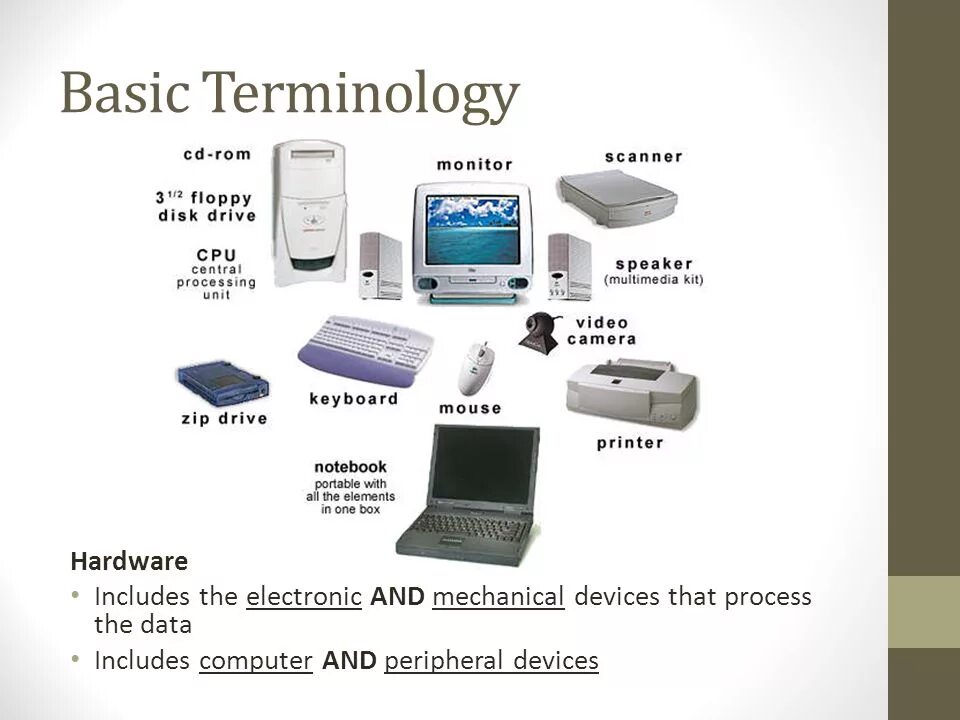 Basic Terminology

cd-rom

$3^{1/2}$ floppy disk drive

CPU central processing unit

monitor

scanner

speaker (multimedia kit)

video camera

keyboard

mouse

zip drive

printer

notebook portable with all the elements in one box

Hardware

• Includes the electronic AND mechanical devices that process the data

• Includes computer AND peripheral devices